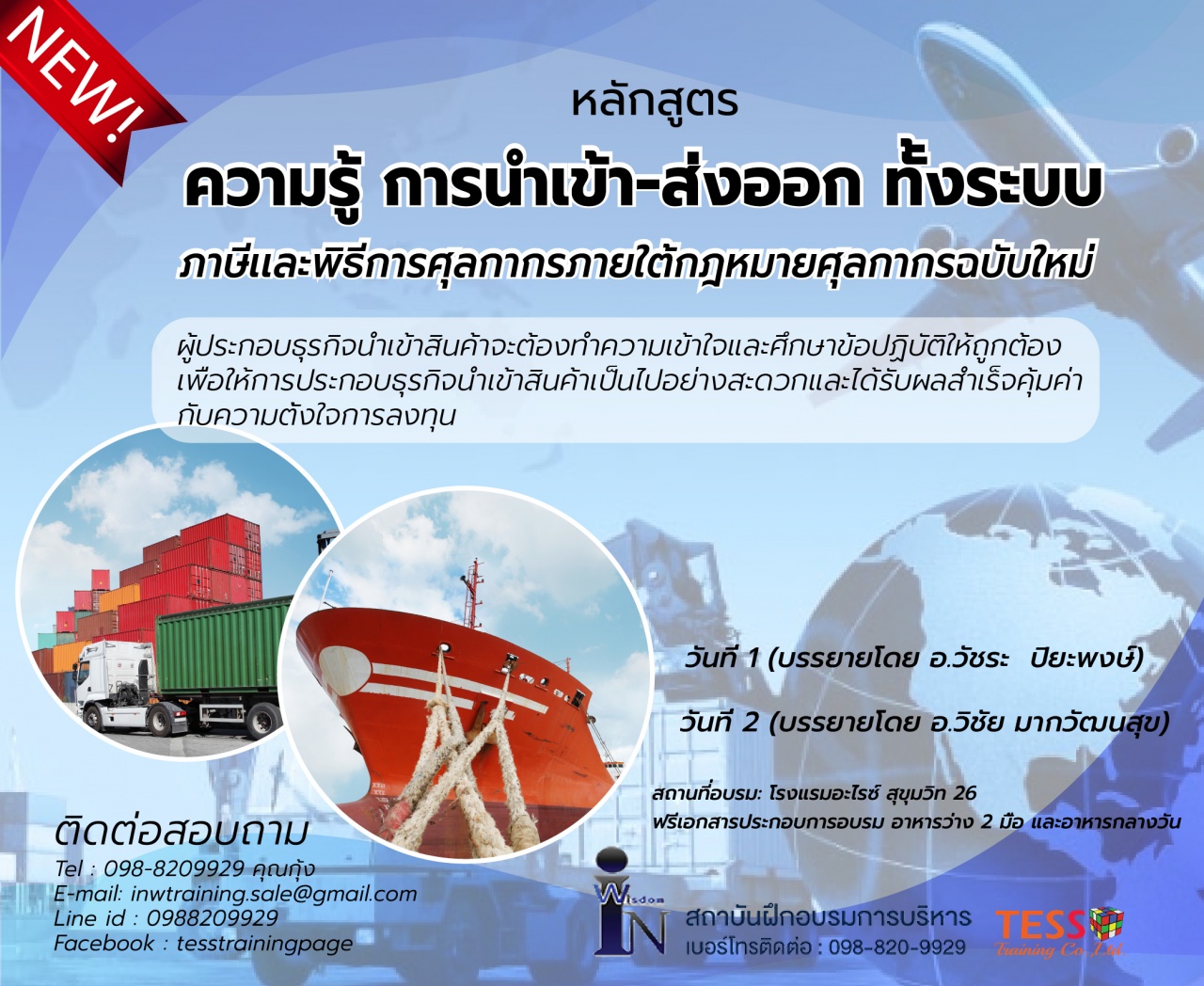 NEW!

หลักสูตร

ความรู้ การนำเข้า-ส่งออก ทั้งระบบ

ภาษีและพิธีการศุลกากรภายใต้กฎหมายศุลกากรฉบับใหม่

ผู้ประกอบธุรกิจนำเข้าสินค้าจะต้องทำความเข้าใจและศึกษาข้อปฏิบัติให้ถูกต้อง เพื่อให้การประกอบธุรกิจนำเข้าสินค้าเป็นไปอย่างสะดวกและได้รับผลสำเร็จคุ้มค่ากับความตั้งใจการลงทุน

วันที่ 1 (บรรยายโดย อ.วัชระ ปิยะพงษ์)

วันที่ 2 (บรรยายโดย อ.วิชัย มากวัฒนสุข)

สถานที่อบรม: โรงแรมอะไรซ์ สุขุมวิท 26
ฟรีเอกสารประกอบการอบรม อาหารว่าง 2 มื้อ และอาหารกลางวัน

ติดต่อสอบถาม
Tel : 098-8209929 คุณกุ้ง
E-mail: inwtraining.sale@gmail.com
Line id : 0988209929
Facebook : tesstrainingpage

Wisdom IN
สถาบันฝึกอบรมการบริหาร
เบอร์โทรติดต่อ : 098-820-9929

TESS Training Co.,Ltd.